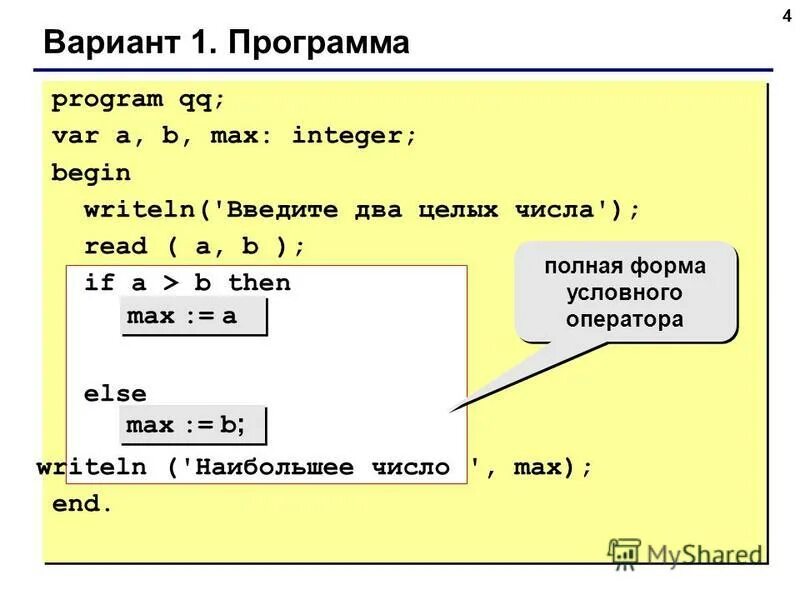 4

Вариант 1. Программа

program qq;
var a, b, max: integer;
begin
writeln('Введите два целых числа');
read ( a, b );
if a > b then
max := a

else
max := b;
writeln ('Наибольшее число ', max);
end.

полная форма условного оператора

MyShared